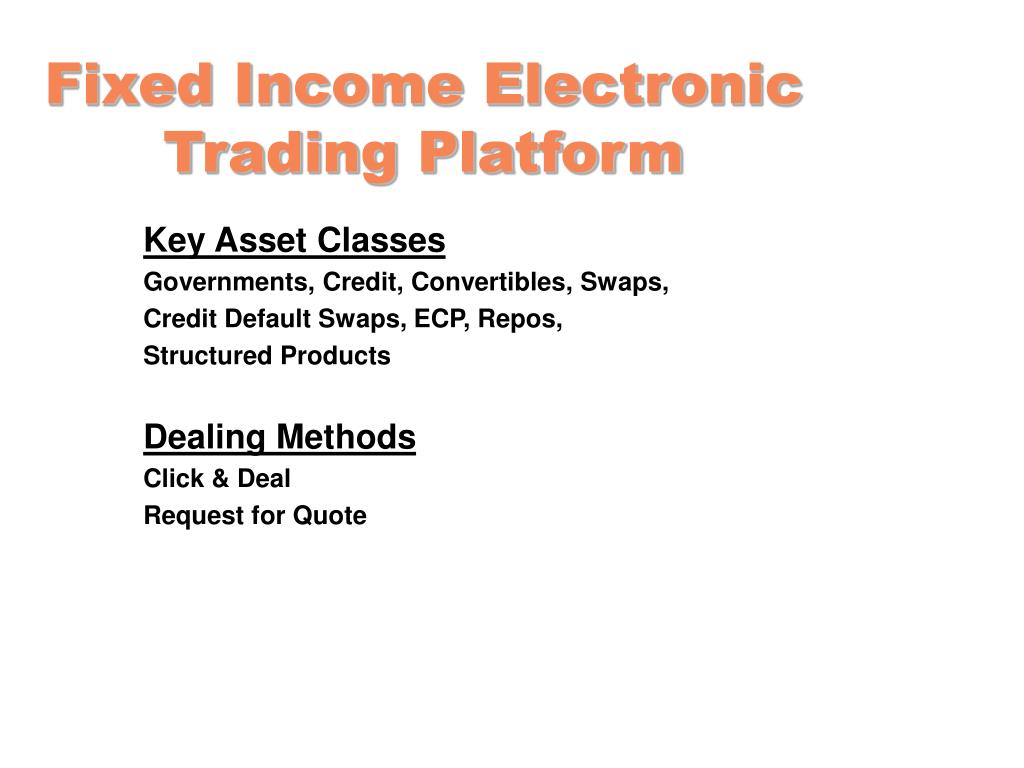 Fixed Income Electronic Trading Platform

Key Asset Classes
Governments, Credit, Convertibles, Swaps, Credit Default Swaps, ECP, Repos, Structured Products

Dealing Methods
Click & Deal
Request for Quote